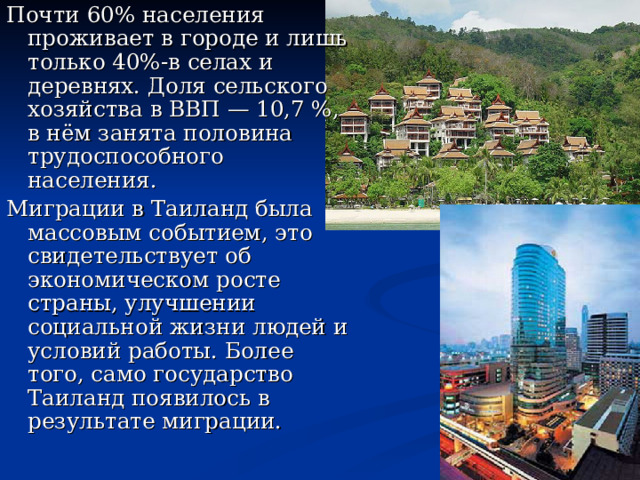 Почти 60% населения проживает в городе и лишь только 40%-в селах и деревнях. Доля сельского хозяйства в ВВП — 10,7 %, в нём занята половина трудоспособного населения.

Миграции в Таиланд была массовым событием, это свидетельствует об экономическом росте страны, улучшении социальной жизни людей и условий работы. Более того, само государство Таиланд появилось в результате миграции.